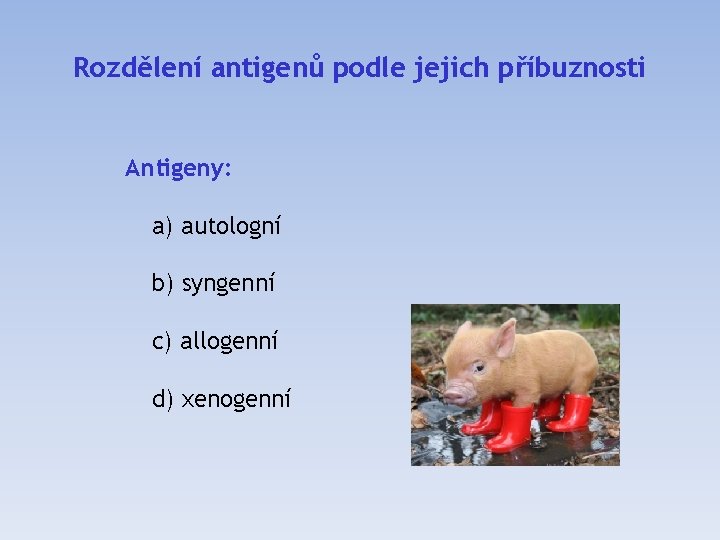 Rozdělení antigenů podle jejich příbuznosti

Antigeny:

a) autologní

b) syngenní

c) allogenní

d) xenogenní